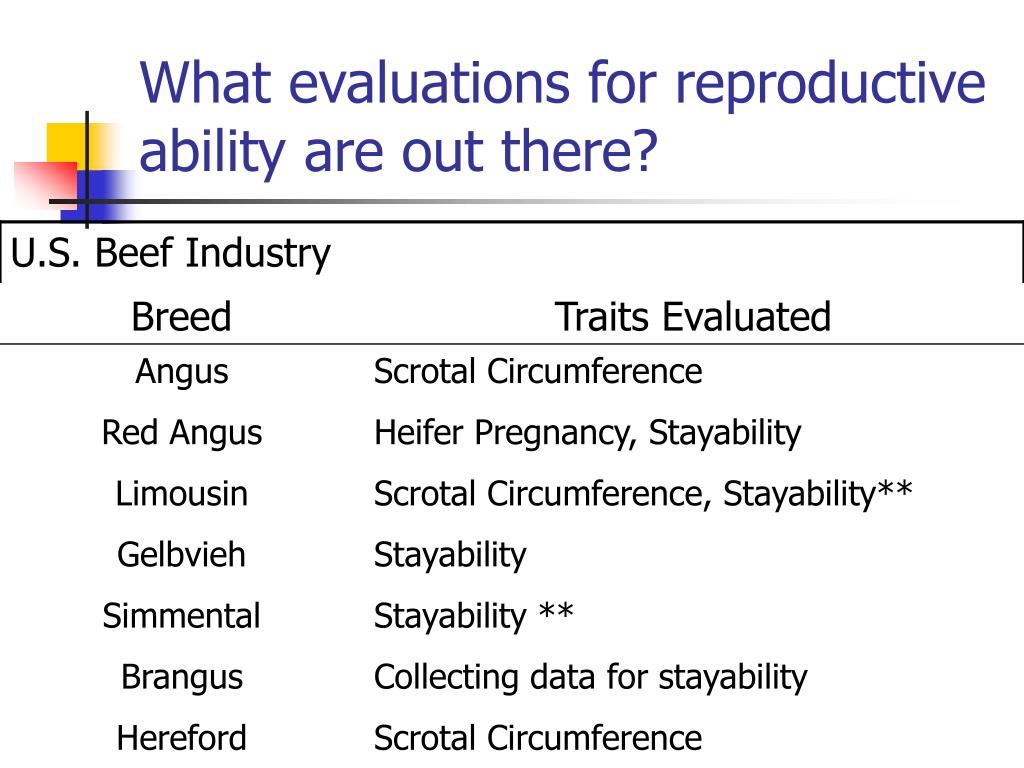 What evaluations for reproductive ability are out there?

U.S. Beef Industry

| Breed | Traits Evaluated |
|---|---|
| Angus | Scrotal Circumference |
| Red Angus | Heifer Pregnancy, Stayability |
| Limousin | Scrotal Circumference, Stayability** |
| Gelbvieh | Stayability |
| Simmental | Stayability ** |
| Brangus | Collecting data for stayability |
| Hereford | Scrotal Circumference |